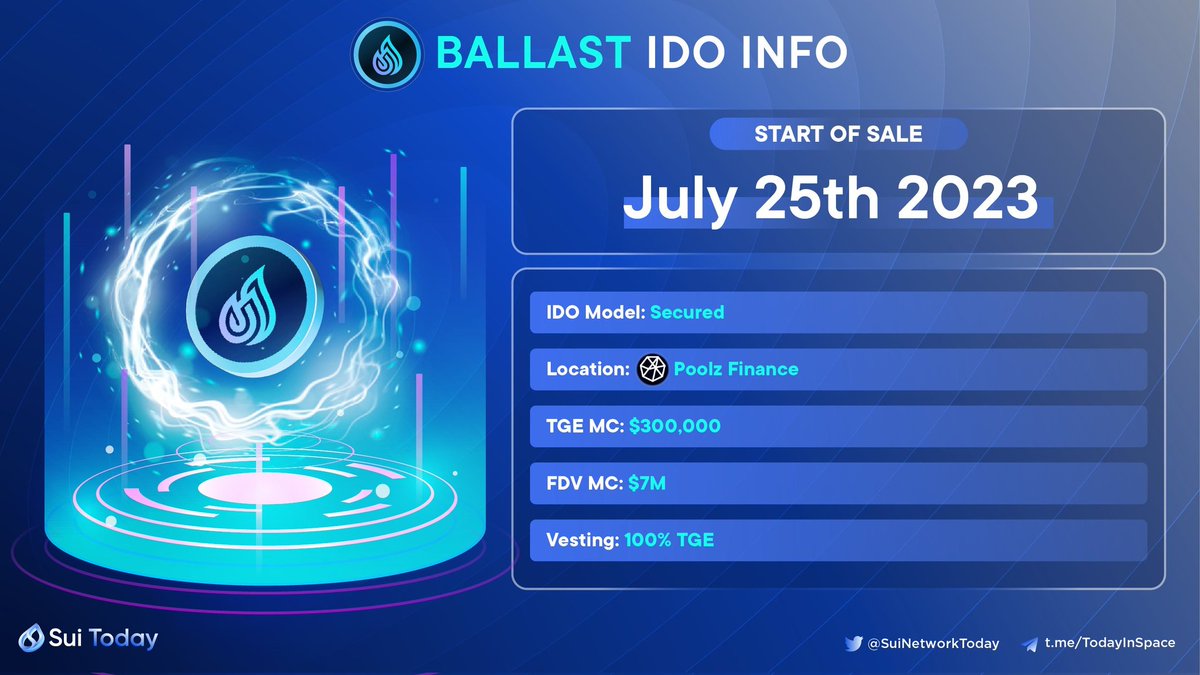 BALLAST IDO INFO

START OF SALE

July 25th 2023

IDO Model: Secured

Location: Poolz Finance

TGE MC: $300,000

FDV MC: $7M

Vesting: 100% TGE

Sui Today

@SuiNetworkToday

t.me/TodayInSpace